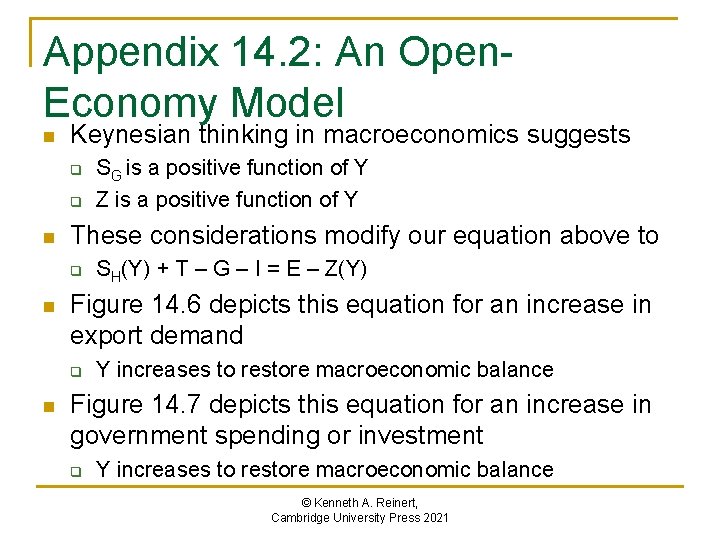 Appendix 14.2: An Open-Economy Model

Keynesian thinking in macroeconomics suggests

$S_G$ is a positive function of Y

Z is a positive function of Y

These considerations modify our equation above to

$S_H(Y) + T – G – I = E – Z(Y)$

Figure 14.6 depicts this equation for an increase in export demand

Y increases to restore macroeconomic balance

Figure 14.7 depicts this equation for an increase in government spending or investment

Y increases to restore macroeconomic balance

© Kenneth A. Reinert, Cambridge University Press 2021